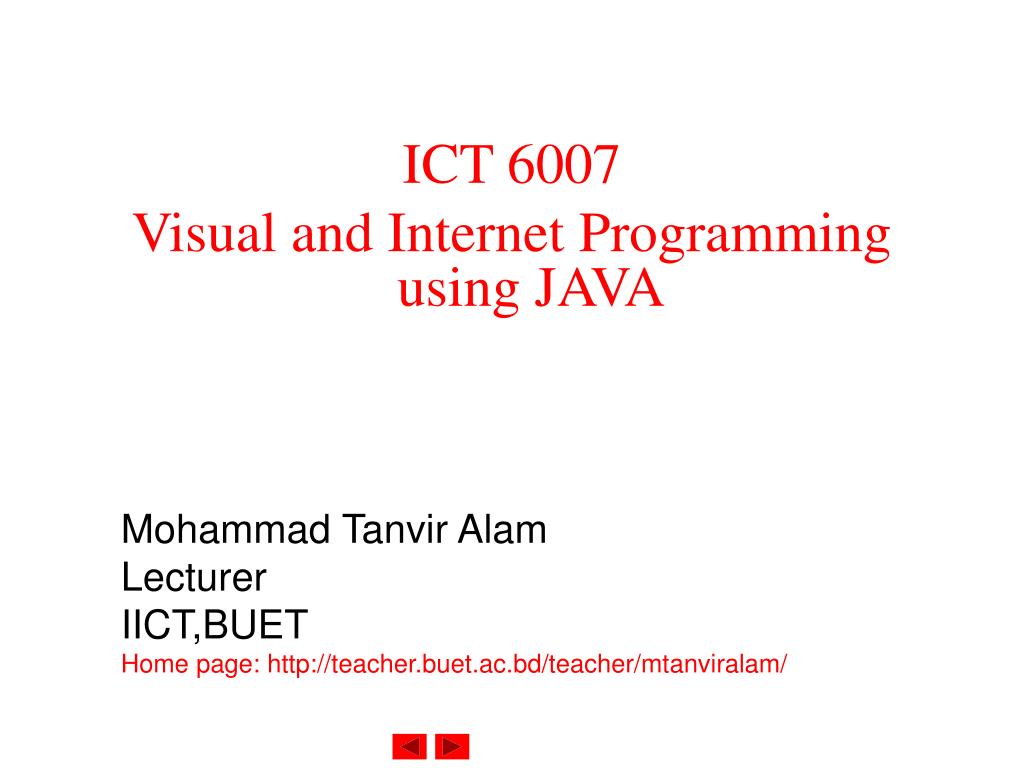 ICT 6007
Visual and Internet Programming using JAVA

Mohammad Tanvir Alam
Lecturer
IICT,BUET
Home page: http://teacher.buet.ac.bd/teacher/mtanviralam/